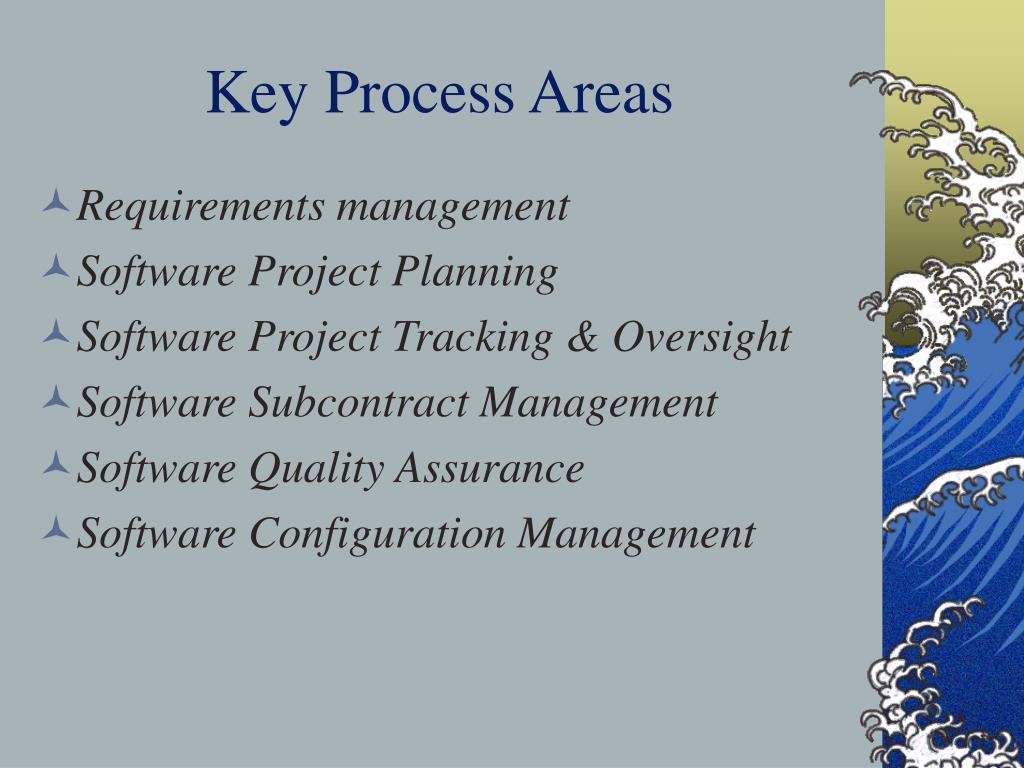 Key Process Areas

Requirements management
Software Project Planning
Software Project Tracking & Oversight
Software Subcontract Management
Software Quality Assurance
Software Configuration Management